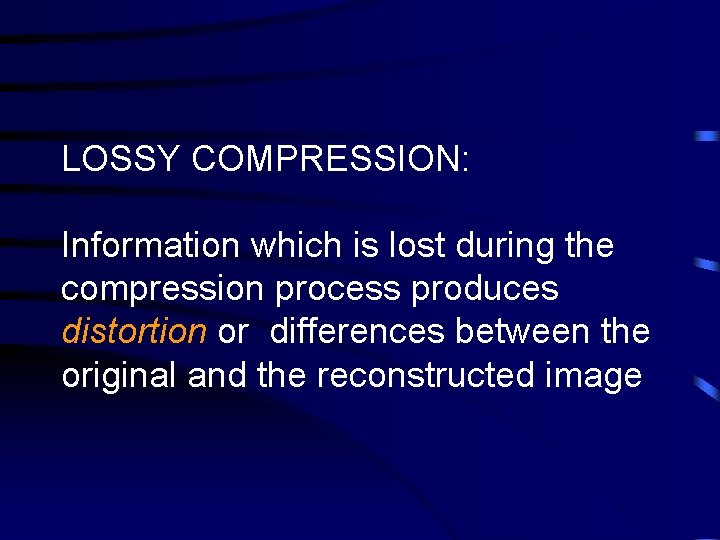 LOSSY COMPRESSION:

Information which is lost during the compression process produces distortion or differences between the original and the reconstructed image